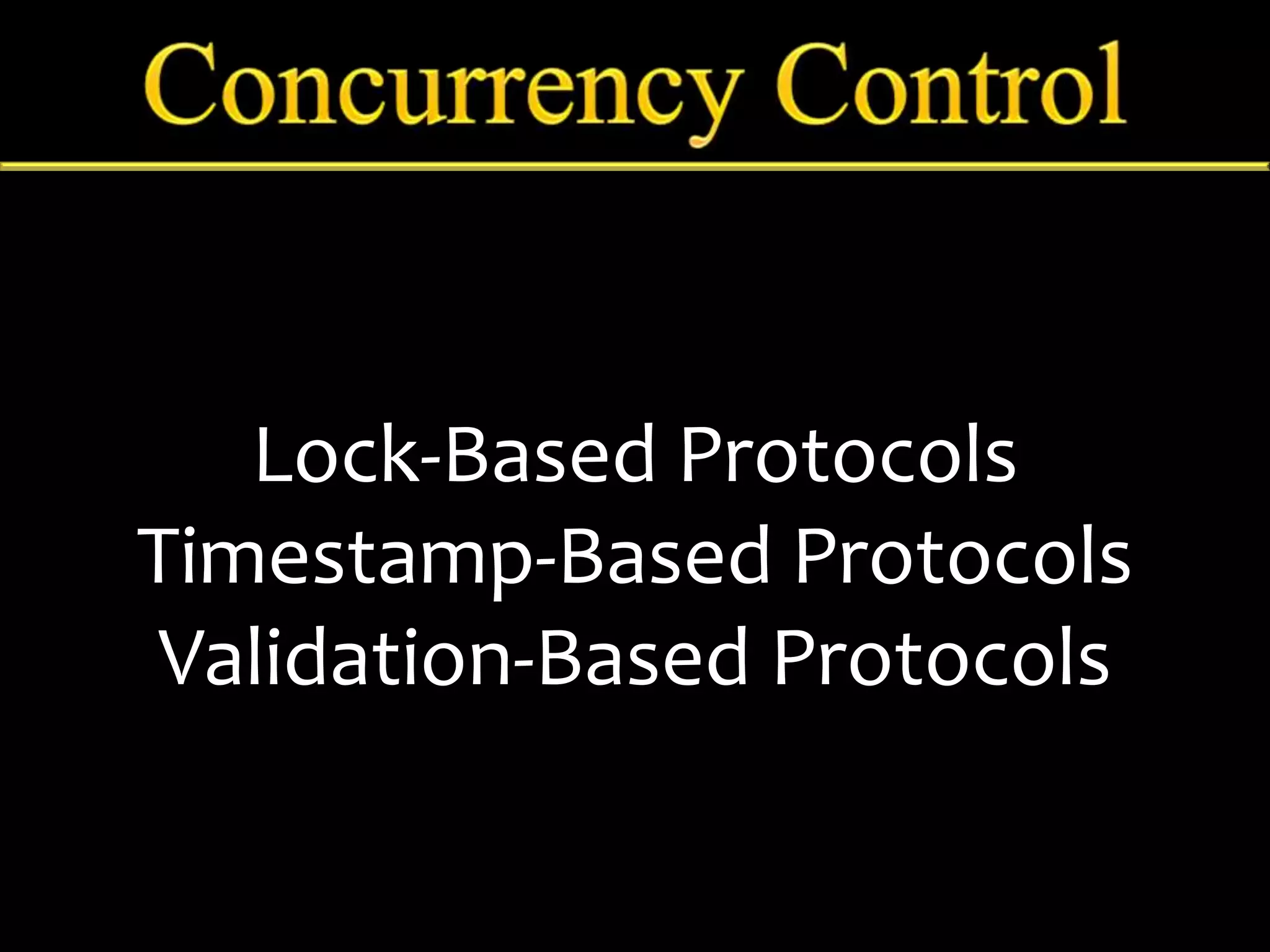 Concurrency Control

Lock-Based Protocols
Timestamp-Based Protocols
Validation-Based Protocols